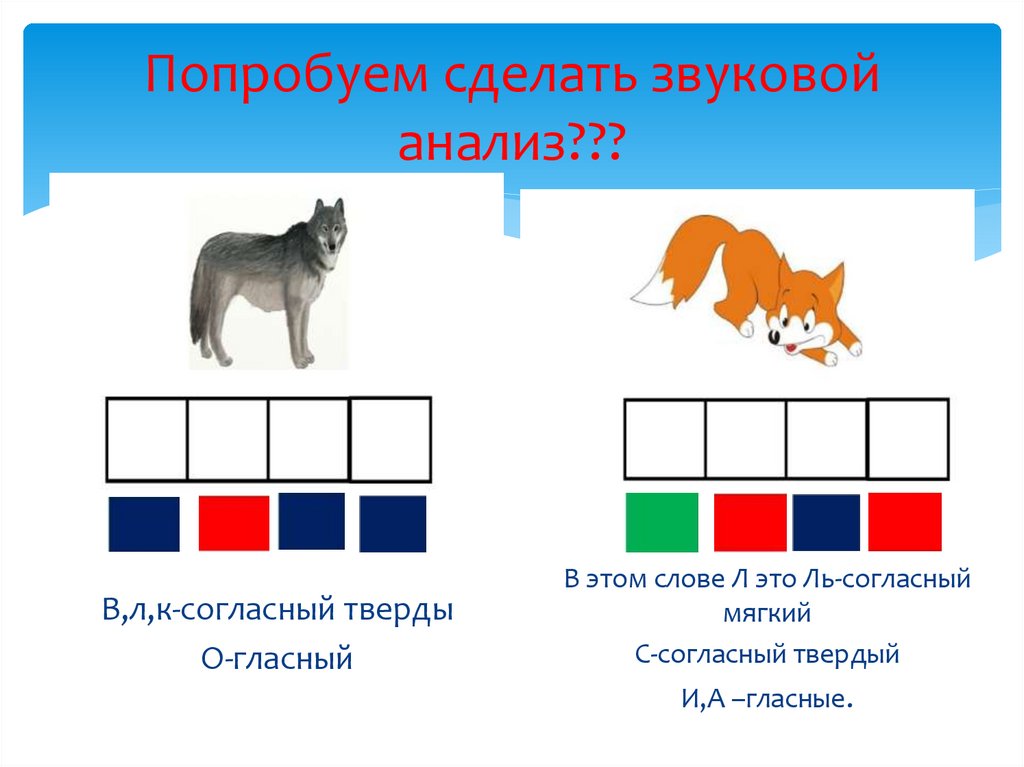 Попробуем сделать звуковой анализ???

В,л,к-согласный тверды

О-гласный

В этом слове Л это Ль-согласный мягкий

С-согласный твердый

И,А –гласные.